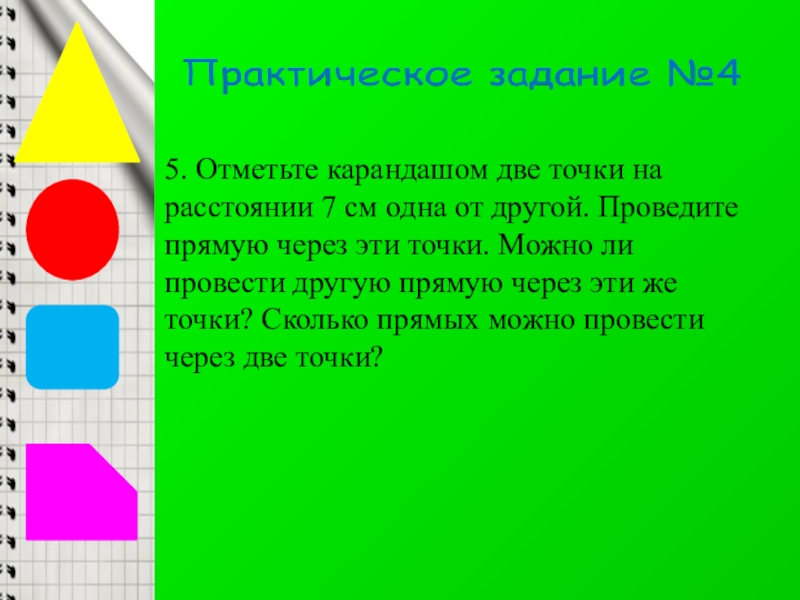 Практическое задание №4

5. Отметьте карандашом две точки на расстоянии 7 см одна от другой. Проведите прямую через эти точки. Можно ли провести другую прямую через эти же точки? Сколько прямых можно провести через две точки?